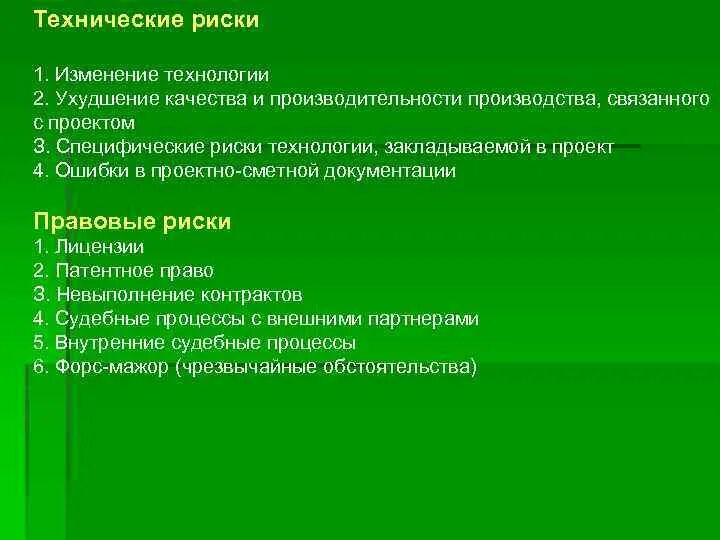 Технические риски

1. Изменение технологии
2. Ухудшение качества и производительности производства, связанного с проектом
3. Специфические риски технологии, закладываемой в проект
4. Ошибки в проектно-сметной документации

Правовые риски
1. Лицензии
2. Патентное право
3. Невыполнение контрактов
4. Судебные процессы с внешними партнерами
5. Внутренние судебные процессы
6. Форс-мажор (чрезвычайные обстоятельства)